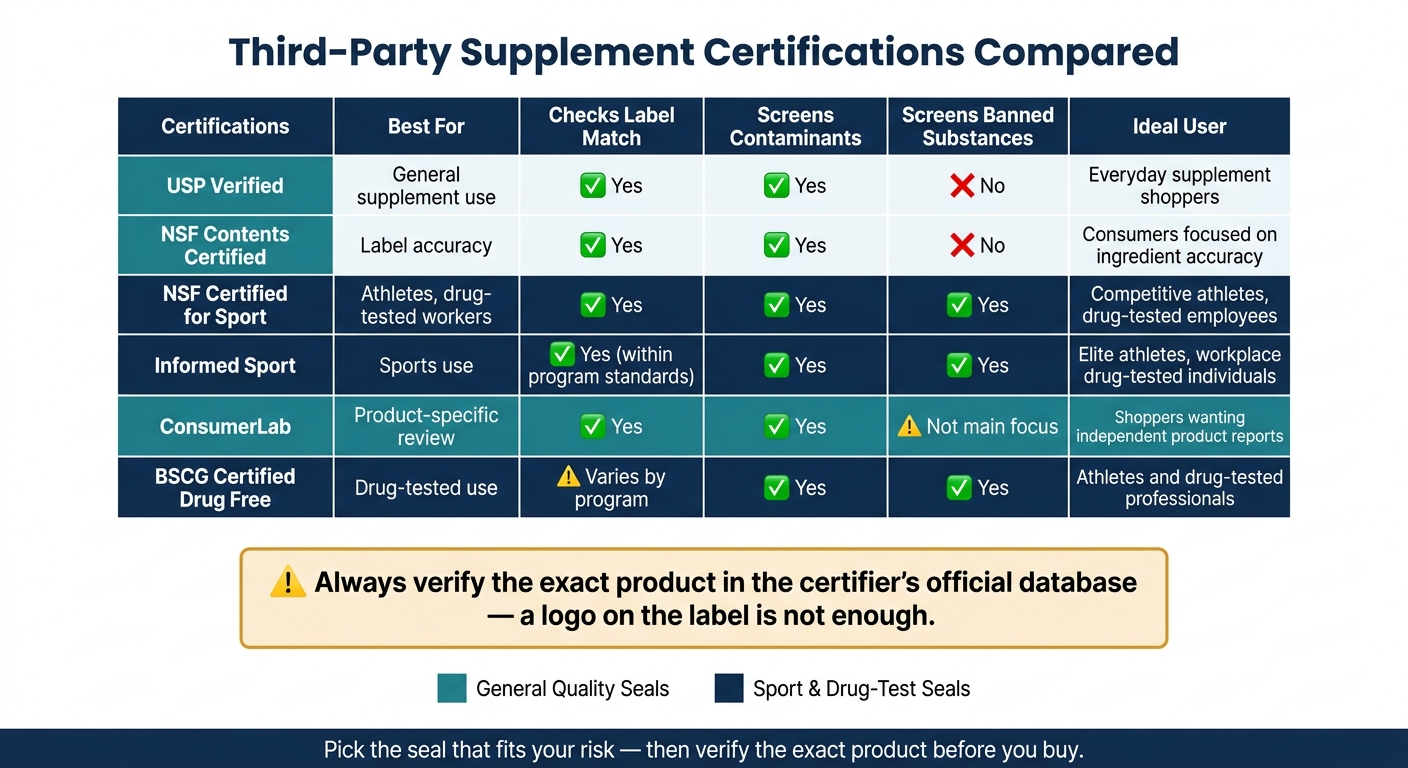 Third-Party Supplement Certifications Compared

| Certifications | Best For | Checks Label Match | Screens Contaminants | Screens Banned Substances | Ideal User |
|---|---|---|---|---|---|
| USP Verified | General supplement use | ✅ Yes | ✅ Yes | ❌ No | Everyday supplement shoppers |
| NSF Contents Certified | Label accuracy | ✅ Yes | ✅ Yes | ❌ No | Consumers focused on ingredient accuracy |
| NSF Certified for Sport | Athletes, drug-tested workers | ✅ Yes | ✅ Yes | ✅ Yes | Competitive athletes, drug-tested employees |
| Informed Sport | Sports use | ✅ Yes (within program standards) | ✅ Yes | ✅ Yes | Elite athletes, workplace drug-tested individuals |
| ConsumerLab | Product-specific review | ✅ Yes | ✅ Yes | ⚠️ Not main focus | Shoppers wanting independent product reports |
| BSCG Certified Drug Free | Drug-tested use | ⚠️ Varies by program | ✅ Yes | ✅ Yes | Athletes and drug-tested professionals |

⚠️ Always verify the exact product in the certifier's official database — a logo on the label is not enough.

General Quality Seals Sport & Drug-Test Seals

Pick the seal that fits your risk — then verify the exact product before you buy.